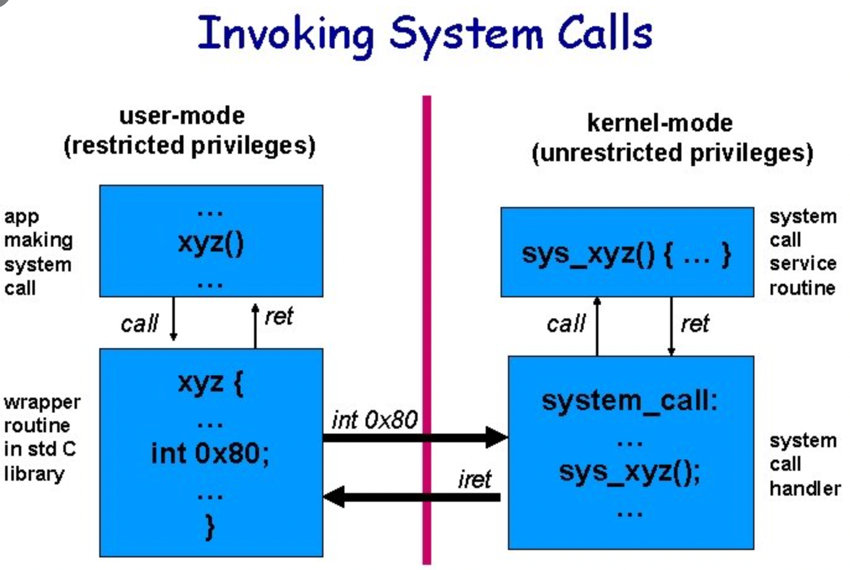 Invoking System Calls

user-mode
(restricted privileges)

app making system call

…
xyz()
…

call

ret

wrapper routine in std C library

xyz {
…
int 0x80;
…
}

int 0x80

iret

kernel-mode
(unrestricted privileges)

sys_xyz() { … }

system call service routine

call

ret

system_call:
…
sys_xyz();
…

system call handler